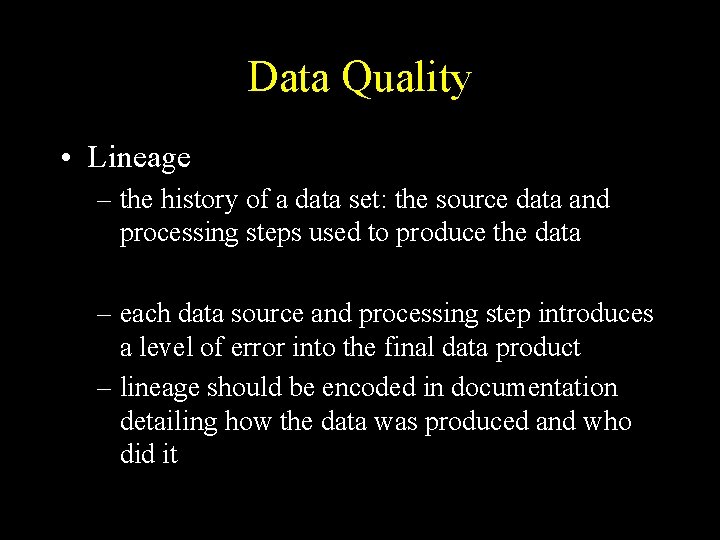 Data Quality

• Lineage
– the history of a data set: the source data and processing steps used to produce the data

– each data source and processing step introduces a level of error into the final data product
– lineage should be encoded in documentation detailing how the data was produced and who did it